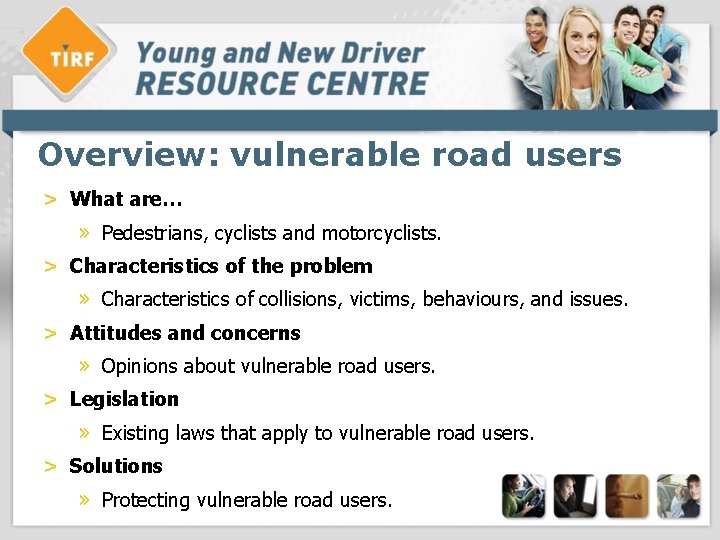 TIRF

Young and New Driver RESOURCE CENTRE

Overview: vulnerable road users

> What are…

» Pedestrians, cyclists and motorcyclists.

> Characteristics of the problem

» Characteristics of collisions, victims, behaviours, and issues.

> Attitudes and concerns

» Opinions about vulnerable road users.

> Legislation

» Existing laws that apply to vulnerable road users.

> Solutions

» Protecting vulnerable road users.